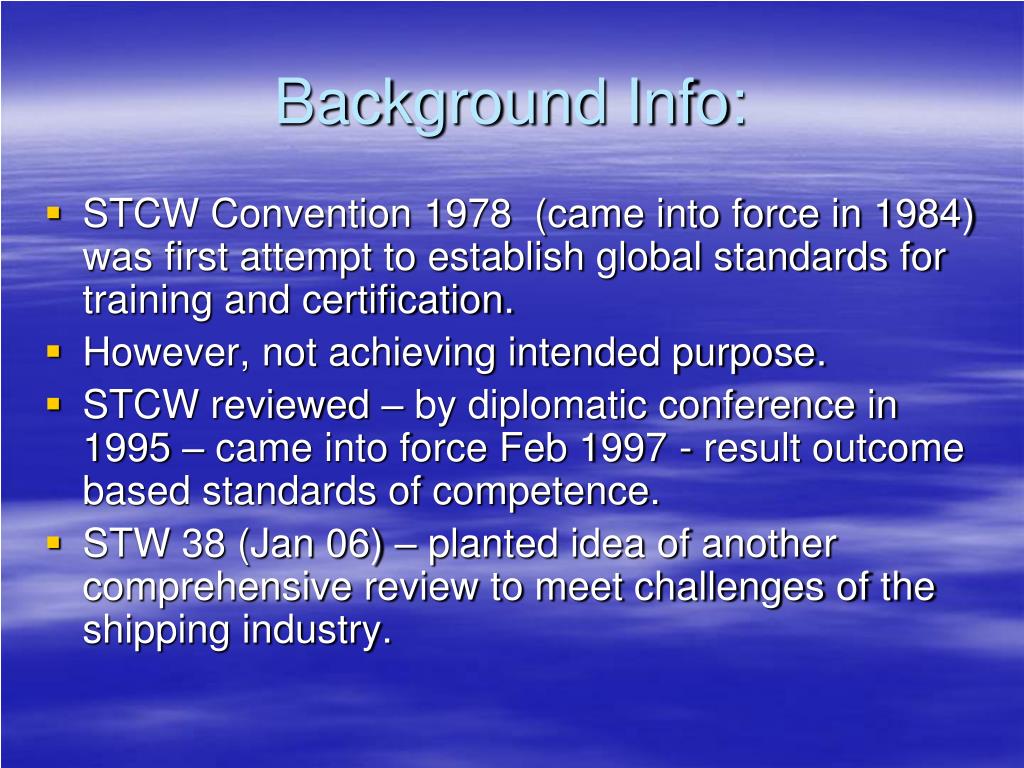 Background Info:

- STCW Convention 1978 (came into force in 1984) was first attempt to establish global standards for training and certification.
- However, not achieving intended purpose.
- STCW reviewed – by diplomatic conference in 1995 – came into force Feb 1997 - result outcome based standards of competence.
- STW 38 (Jan 06) – planted idea of another comprehensive review to meet challenges of the shipping industry.